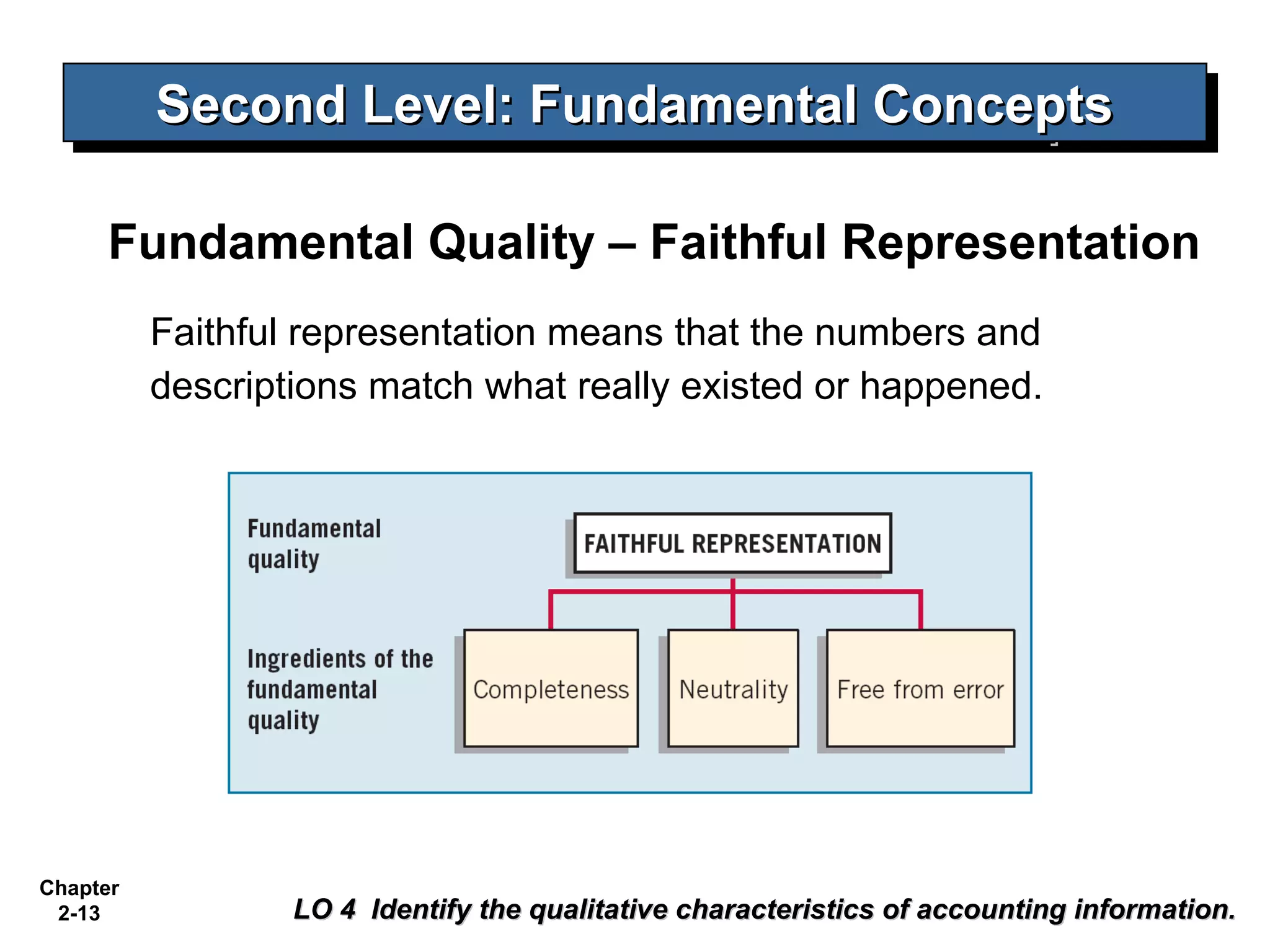 Second Level: Fundamental Concepts

Fundamental Quality – Faithful Representation

Faithful representation means that the numbers and descriptions match what really existed or happened.

Fundamental quality

FAITHFUL REPRESENTATION

Ingredients of the fundamental quality

Completeness

Neutrality

Free from error

Chapter 2-13

LO 4 Identify the qualitative characteristics of accounting information.